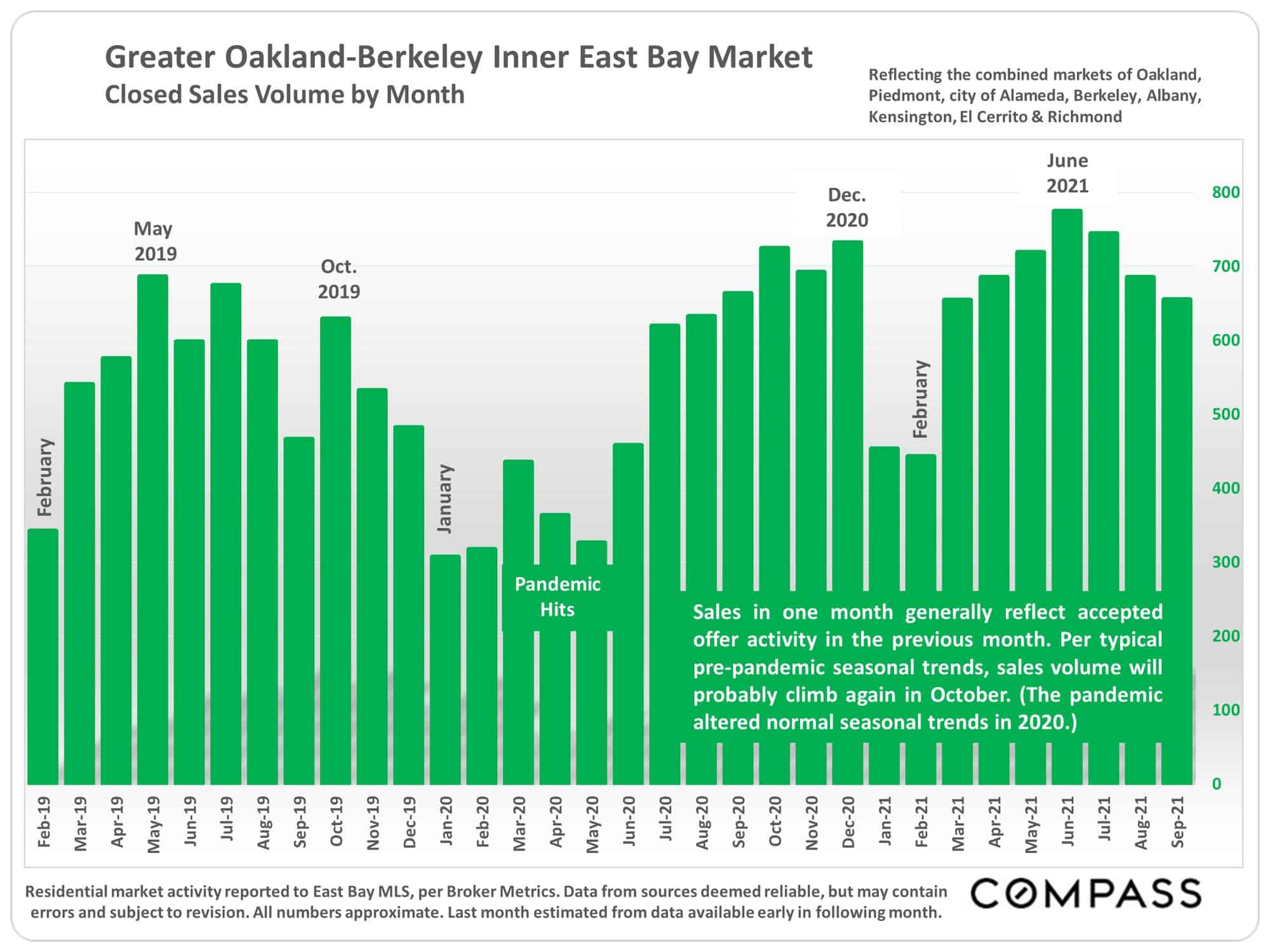 Greater Oakland-Berkeley Inner East Bay Market
Closed Sales Volume by Month

Reflecting the combined markets of Oakland, Piedmont, city of Alameda, Berkeley, Albany, Kensington, El Cerrito & Richmond

February

May 2019

Oct. 2019

January

Pandemic Hits

Dec. 2020

February

June 2021

Sales in one month generally reflect accepted offer activity in the previous month. Per typical pre-pandemic seasonal trends, sales volume will probably climb again in October. (The pandemic altered normal seasonal trends in 2020.)

800
700
600
500
400
300
200
100
0

Feb-19
Mar-19
Apr-19
May-19
Jun-19
Jul-19
Aug-19
Sep-19
Oct-19
Nov-19
Dec-19
Jan-20
Feb-20
Mar-20
Apr-20
May-20
Jun-20
Jul-20
Aug-20
Sep-20
Oct-20
Nov-20
Dec-20
Jan-21
Feb-21
Mar-21
Apr-21
May-21
Jun-21
Jul-21
Aug-21
Sep-21

Residential market activity reported to East Bay MLS, per Broker Metrics. Data from sources deemed reliable, but may contain errors and subject to revision. All numbers approximate. Last month estimated from data available early in following month.

COMPASS